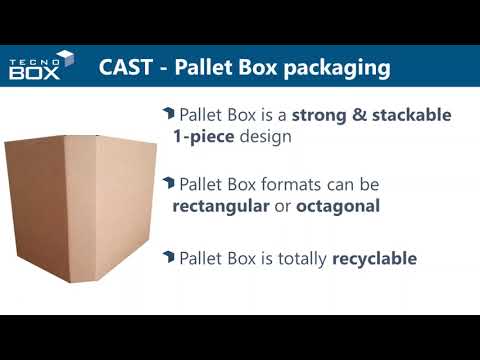 TECNO BOX

CAST - Pallet Box packaging

Pallet Box is a strong & stackable 1-piece design

Pallet Box formats can be rectangular or octagonal

Pallet Box is totally recyclable